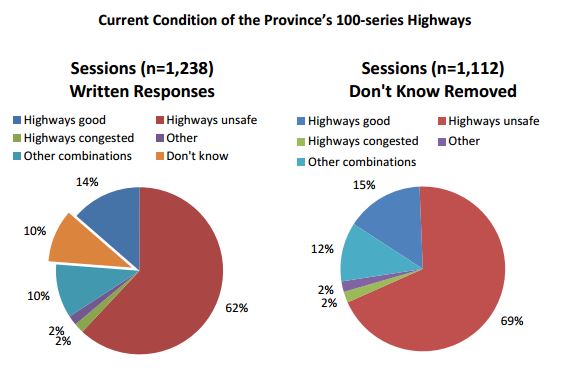 Current Condition of the Province's 100-series Highways

Sessions (n=1,238)
Written Responses

Highways good
Highways unsafe
Highways congested
Other
Other combinations
Don't know

14%
10%
10%
2%
2%
62%

Sessions (n=1,112)
Don't Know Removed

Highways good
Highways unsafe
Highways congested
Other
Other combinations

15%
12%
2%
2%
69%